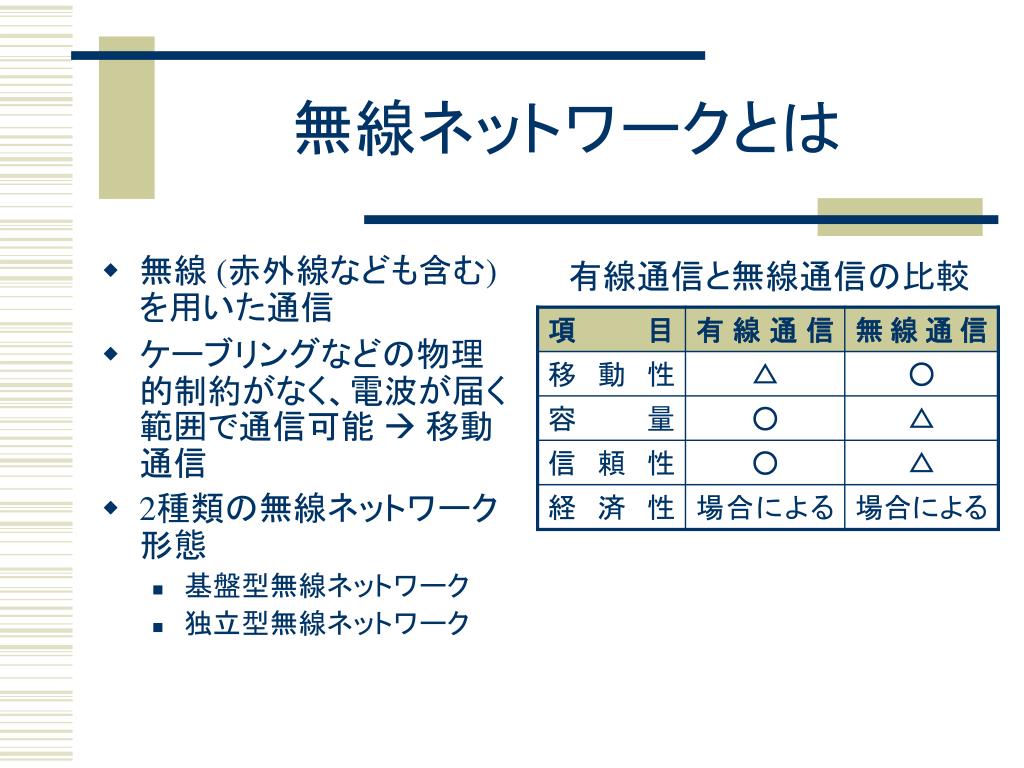 無線ネットワークとは

◆ 無線 (赤外線なども含む) を用いた通信
◆ ケーブリングなどの物理的制約がなく、電波が届く範囲で通信可能 → 移動通信
◆ 2種類の無線ネットワーク形態
▪ 基盤型無線ネットワーク
▪ 独立型無線ネットワーク

有線通信と無線通信の比較

| 項　目 | 有線通信 | 無線通信 |
|---|---|---|
| 移動性 | △ | ○ |
| 容　量 | ○ | △ |
| 信頼性 | ○ | △ |
| 経済性 | 場合による | 場合による |